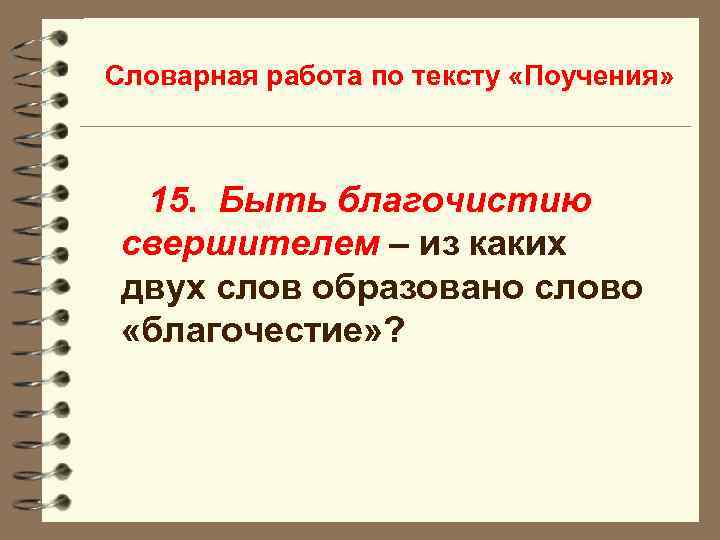 Словарная работа по тексту «Поучения»

15. Быть благочистию свершителем – из каких двух слов образовано слово «благочестие»?